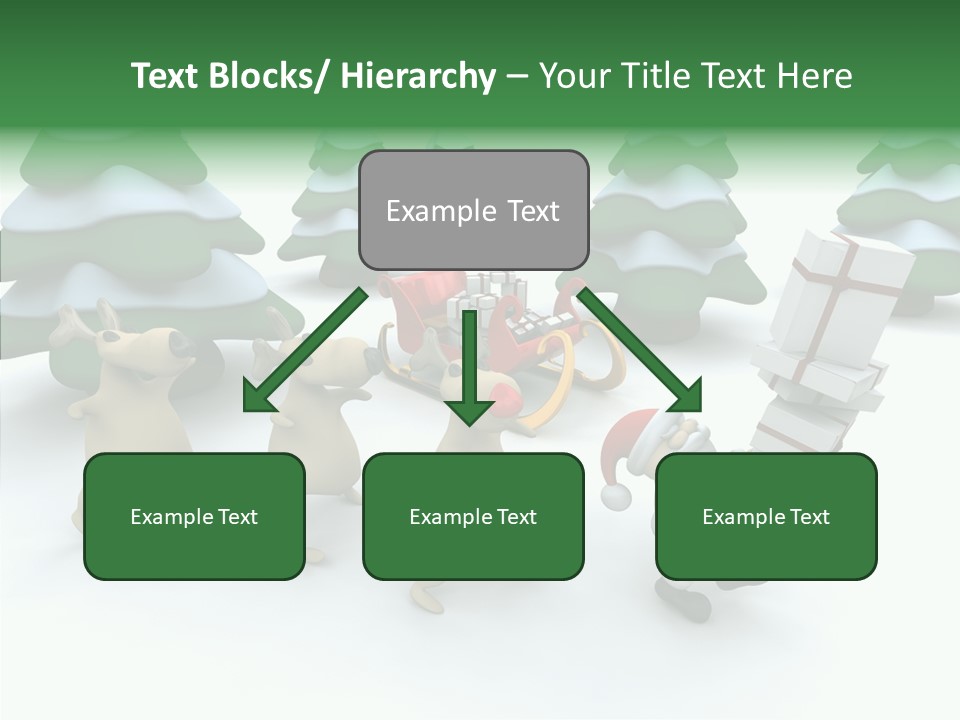 Text Blocks/ Hierarchy – Your Title Text Here

Example Text

Example Text

Example Text

Example Text